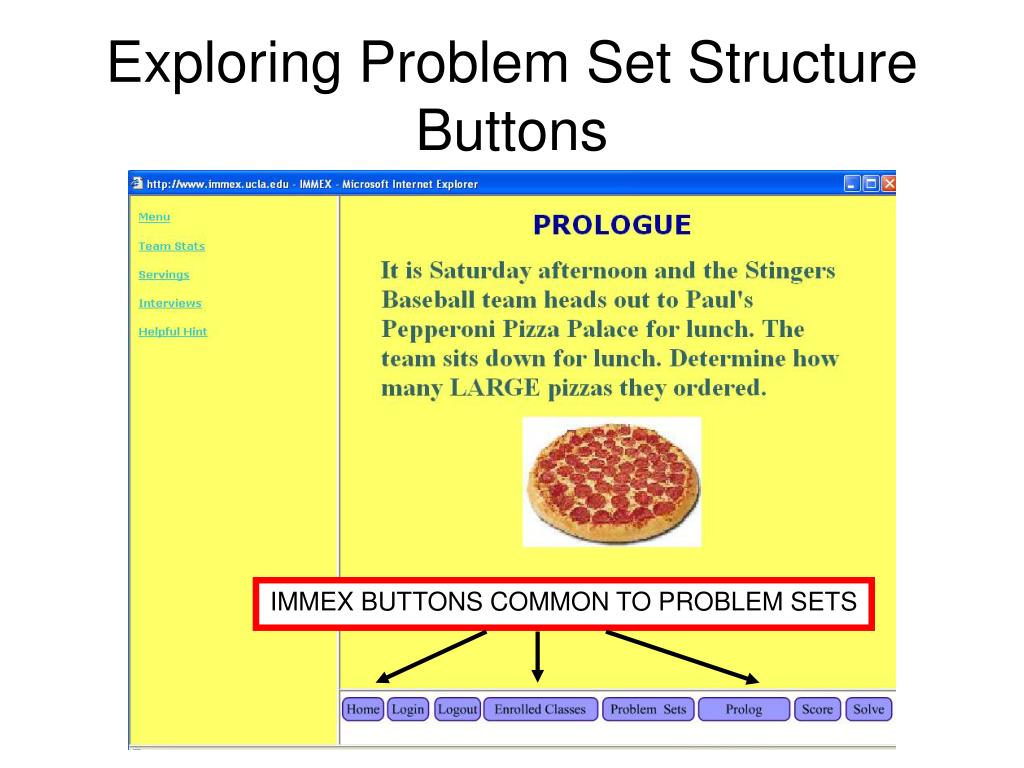 Exploring Problem Set Structure Buttons

http://www.immex.ucla.edu - IMMEX - Microsoft Internet Explorer

Menu
Team Stats
Servings
Interviews
Helpful Hint

PROLOGUE

It is Saturday afternoon and the Stingers Baseball team heads out to Paul's Pepperoni Pizza Palace for lunch. The team sits down for lunch. Determine how many LARGE pizzas they ordered.

IMMEX BUTTONS COMMON TO PROBLEM SETS

Home Login Logout Enrolled Classes Problem Sets Prolog Score Solve